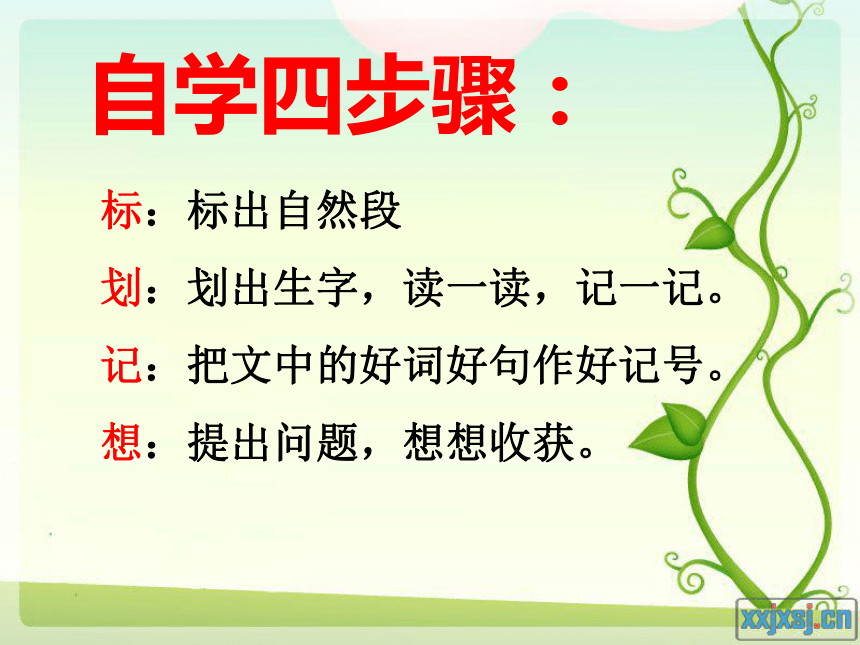 自学四步骤：

标：标出自然段

划：划出生字，读一读，记一记。

记：把文中的好词好句作好记号。

想：提出问题，想想收获。

xxjxsj.cn